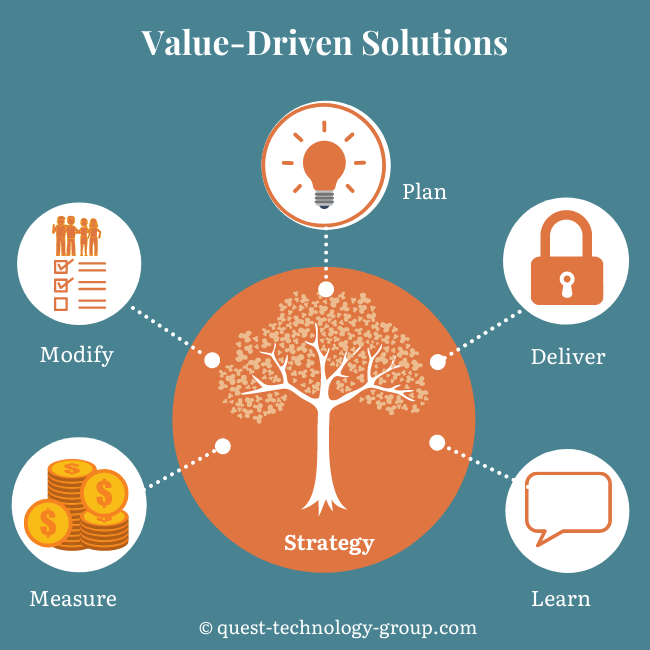 Value-Driven Solutions

Plan

Modify

Deliver

Strategy

Measure

Learn

© quest-technology-group.com